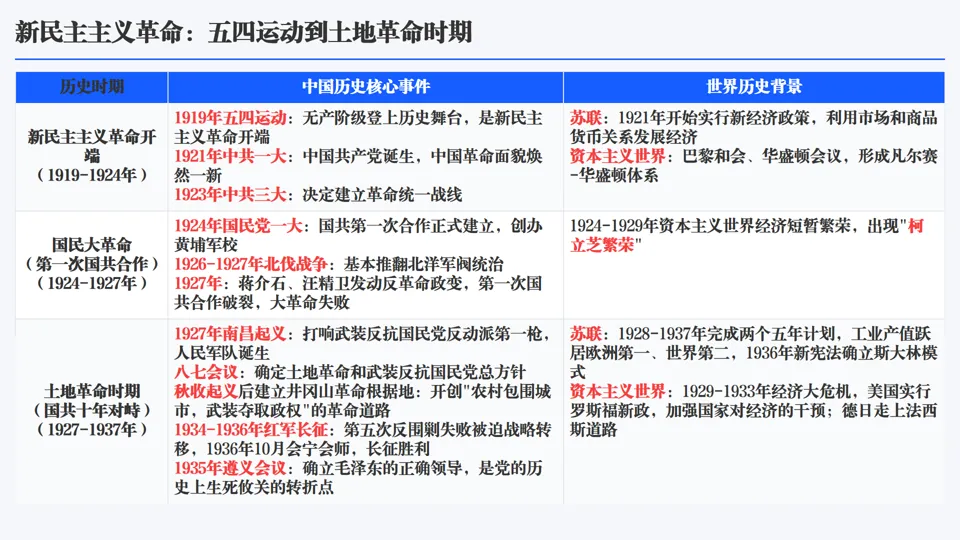 新民主主义革命：五四运动到土地革命时期

| 历史时期 | 中国历史核心事件 | 世界历史背景 |
|---|---|---|
| 新民主主义革命开端（1919-1924年） | 1919年五四运动：无产阶级登上历史舞台，是新民主主义革命开端 1921年中共一大：中国共产党诞生，中国革命面貌焕然一新 1923年中共三大：决定建立革命统一战线 | 苏联：1921年开始实行新经济政策，利用市场和商品货币关系发展经济 资本主义世界：巴黎和会、华盛顿会议，形成凡尔赛-华盛顿体系 |
| 国民大革命（第一次国共合作）（1924-1927年） | 1924年国民党一大：国共第一次合作正式建立，创办黄埔军校 1926-1927年北伐战争：基本推翻北洋军阀统治 1927年：蒋介石、汪精卫发动反革命政变，第一次国共合作破裂，大革命失败 | 1924-1929年资本主义世界经济短暂繁荣，出现"柯立芝繁荣" |
| 土地革命时期（国共十年对峙）（1927-1937年） | 1927年南昌起义：打响武装反抗国民党反动派第一枪，人民军队诞生 八七会议：确定土地革命和武装反抗国民党总方针 秋收起义后建立井冈山革命根据地：开创"农村包围城市，武装夺取政权"的革命道路 1934-1936年红军长征：第五次反围剿失败被迫战略转移，1936年10月会宁会师，长征胜利 1935年遵义会议：确立毛泽东的正确领导，是党的历史上生死攸关的转折点 | 苏联：1928-1937年完成两个五年计划，工业产值跃居欧洲第一、世界第二，1936年新宪法确立斯大林模式 资本主义世界：1929-1933年经济大危机，美国实行罗斯福新政，加强国家对经济的干预；德日走上法西斯道路 |